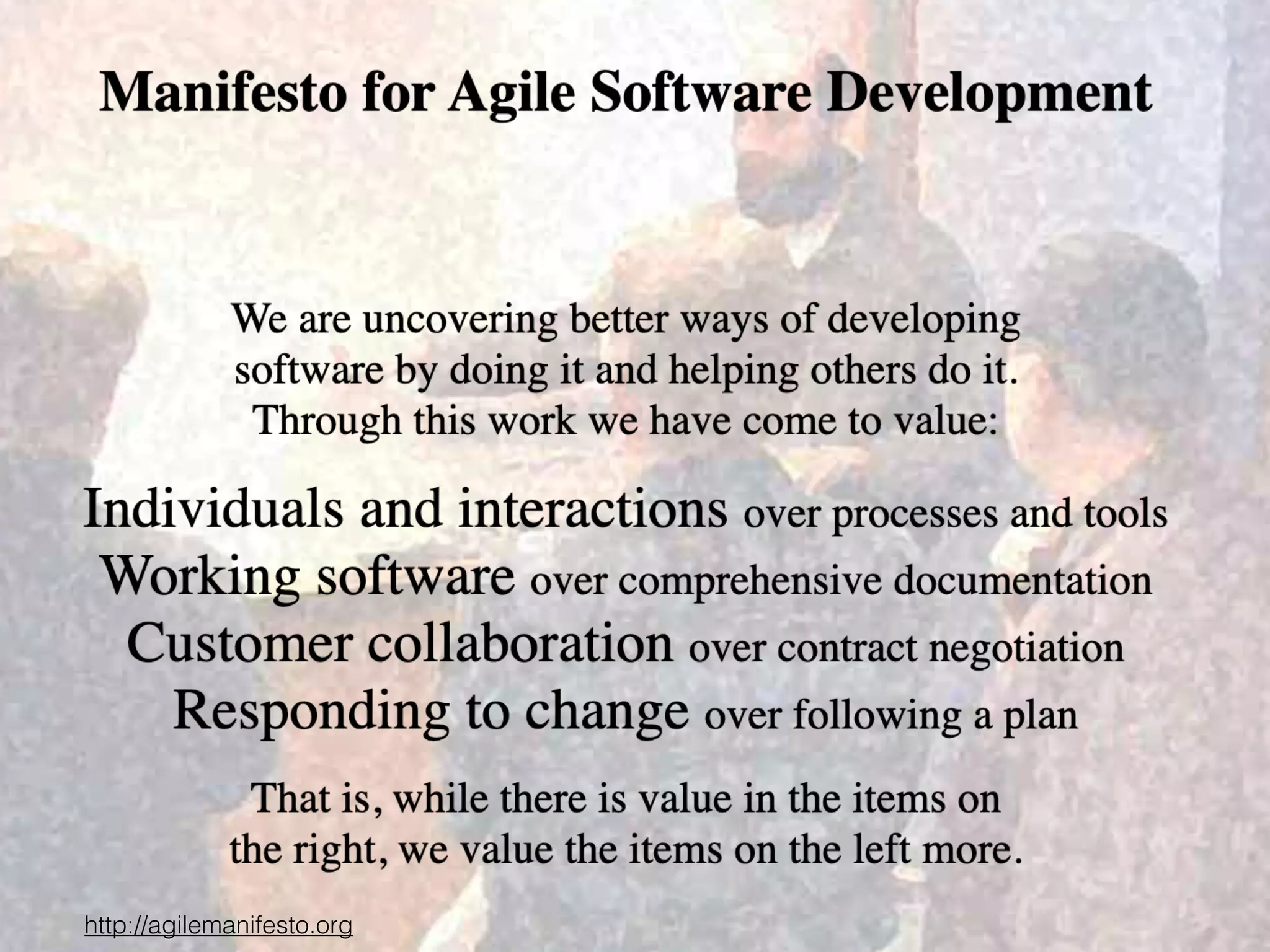 Manifesto for Agile Software Development

We are uncovering better ways of developing software by doing it and helping others do it. Through this work we have come to value:

Individuals and interactions over processes and tools
Working software over comprehensive documentation
Customer collaboration over contract negotiation
Responding to change over following a plan

That is, while there is value in the items on the right, we value the items on the left more.

http://agilemanifesto.org